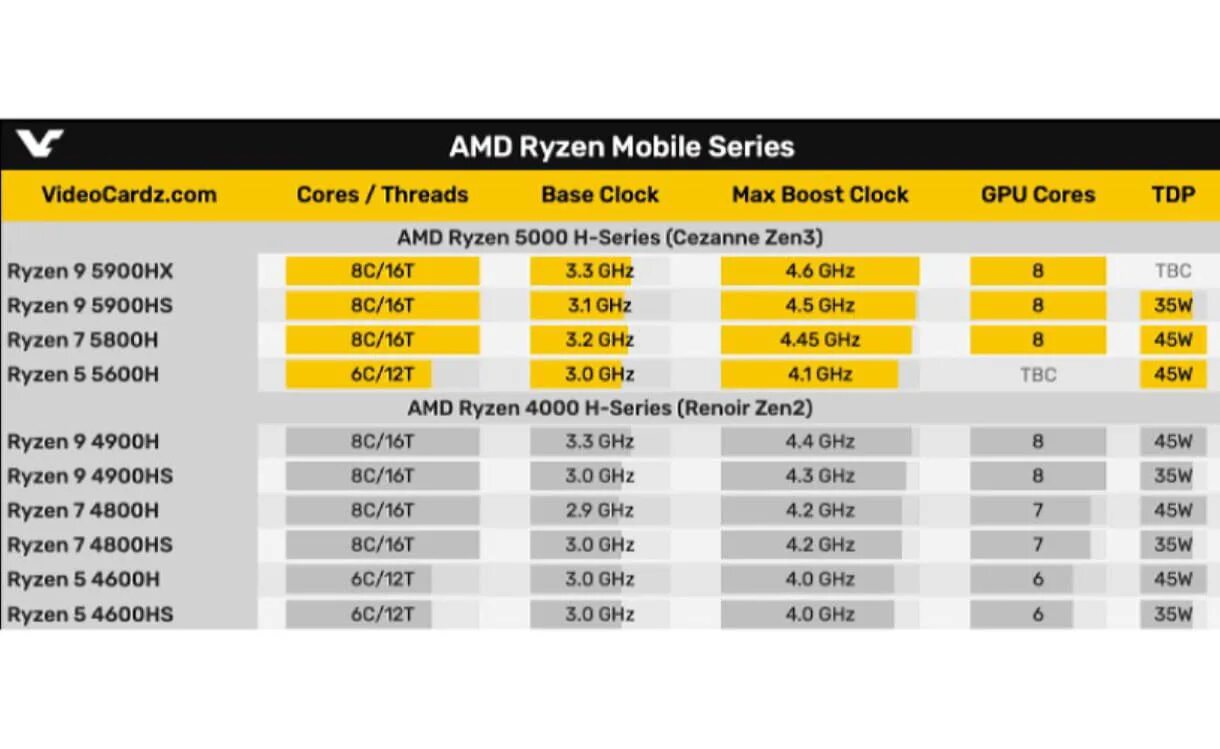 AMD Ryzen Mobile Series

| VideoCardz.com | Cores / Threads | Base Clock | Max Boost Clock | GPU Cores | TDP |
|---|---|---|---|---|---|
| AMD Ryzen 5000 H-Series (Cezanne Zen3) | | | | | |
| Ryzen 9 5900HX | 8C/16T | 3.3 GHz | 4.6 GHz | 8 | TBC |
| Ryzen 9 5900HS | 8C/16T | 3.1 GHz | 4.5 GHz | 8 | 35W |
| Ryzen 7 5800H | 8C/16T | 3.2 GHz | 4.45 GHz | 8 | 45W |
| Ryzen 5 5600H | 6C/12T | 3.0 GHz | 4.1 GHz | TBC | 45W |
| AMD Ryzen 4000 H-Series (Renoir Zen2) | | | | | |
| Ryzen 9 4900H | 8C/16T | 3.3 GHz | 4.4 GHz | 8 | 45W |
| Ryzen 9 4900HS | 8C/16T | 3.0 GHz | 4.3 GHz | 8 | 35W |
| Ryzen 7 4800H | 8C/16T | 2.9 GHz | 4.2 GHz | 7 | 45W |
| Ryzen 7 4800HS | 8C/16T | 3.0 GHz | 4.2 GHz | 7 | 35W |
| Ryzen 5 4600H | 6C/12T | 3.0 GHz | 4.0 GHz | 6 | 45W |
| Ryzen 5 4600HS | 6C/12T | 3.0 GHz | 4.0 GHz | 6 | 35W |